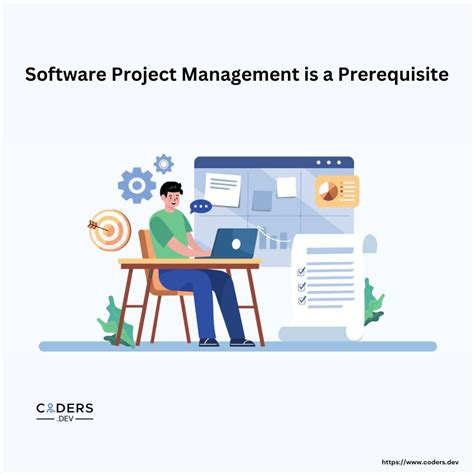 Software Project Management is a Prerequisite

CODERS
.DEV

https://www.coders.dev